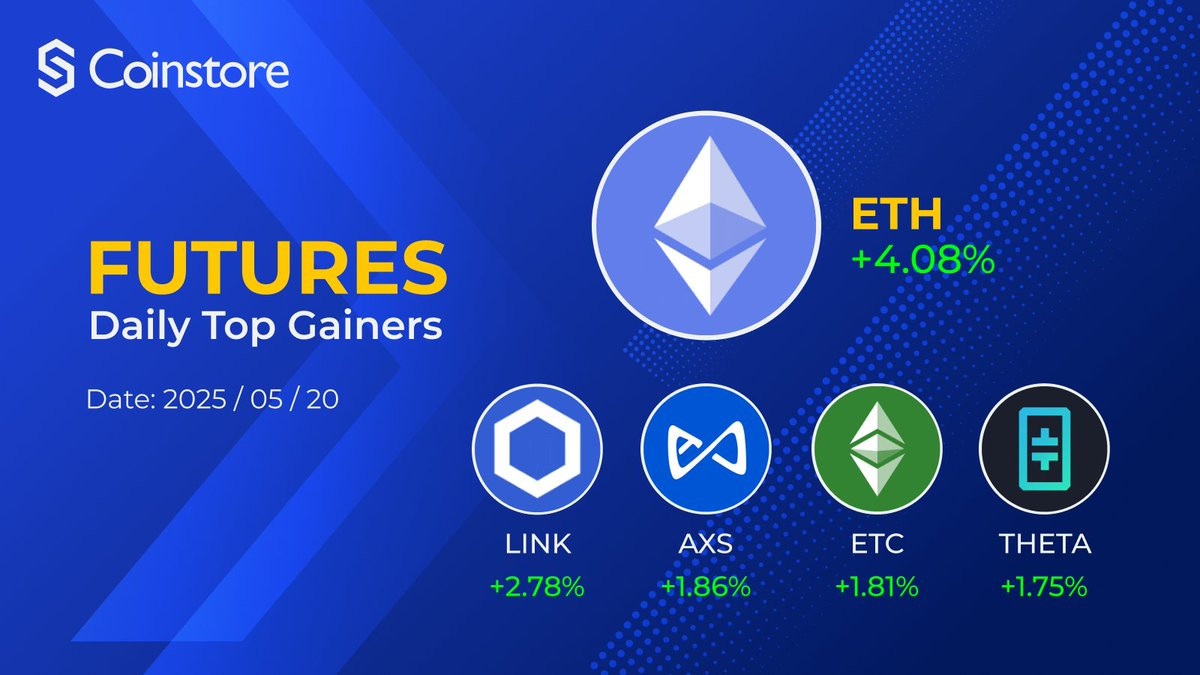 Coinstore

FUTURES
Daily Top Gainers

Date: 2025 / 05 / 20

ETH
+4.08%

LINK
+2.78%

AXS
+1.86%

ETC
+1.81%

THETA
+1.75%